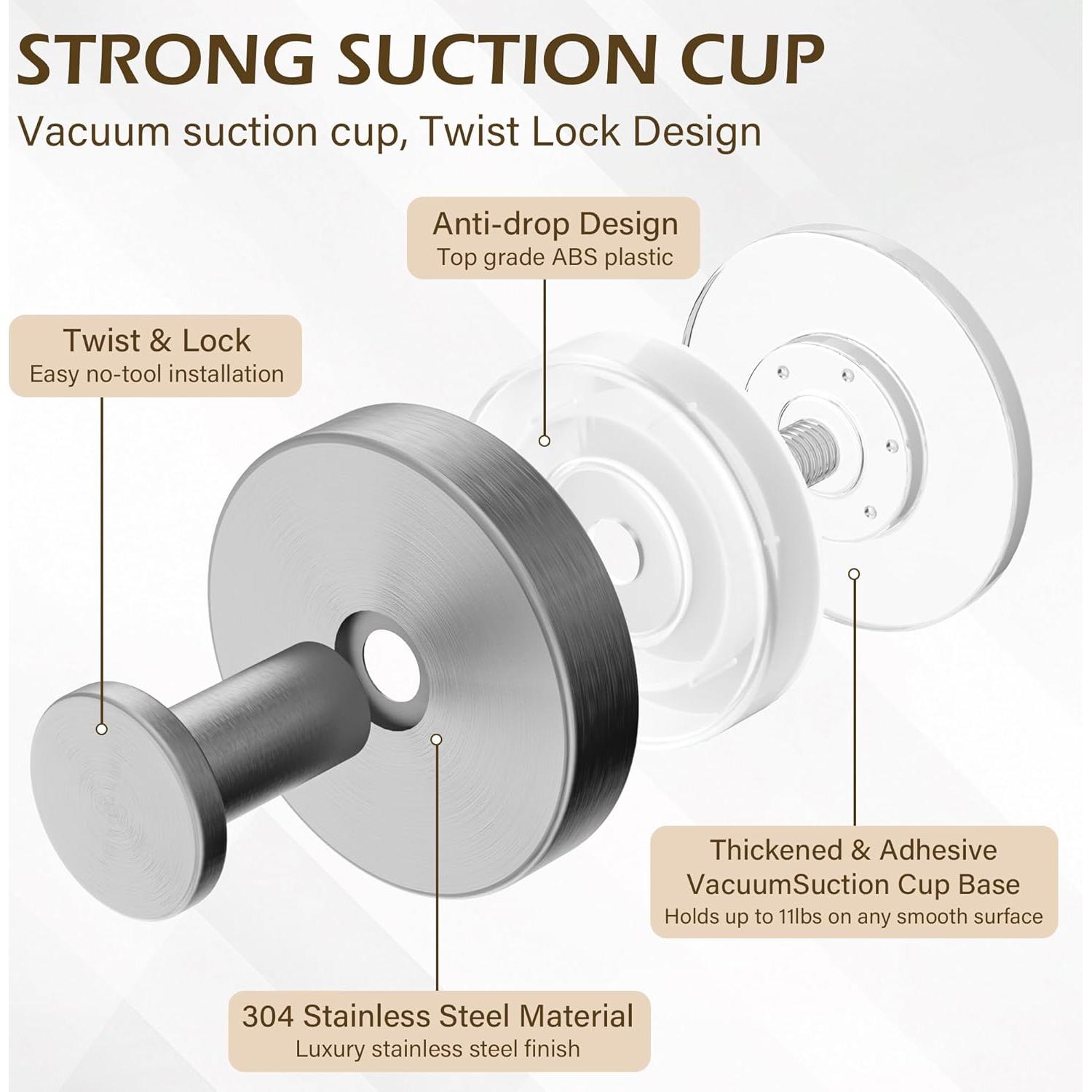 STRONG SUCTION CUP

Vacuum suction cup, Twist Lock Design

Anti-drop Design
Top grade ABS plastic

Twist & Lock
Easy no-tool installation

Thickened & Adhesive
VacuumSuction Cup Base
Holds up to 11lbs on any smooth surface

304 Stainless Steel Material
Luxury stainless steel finish